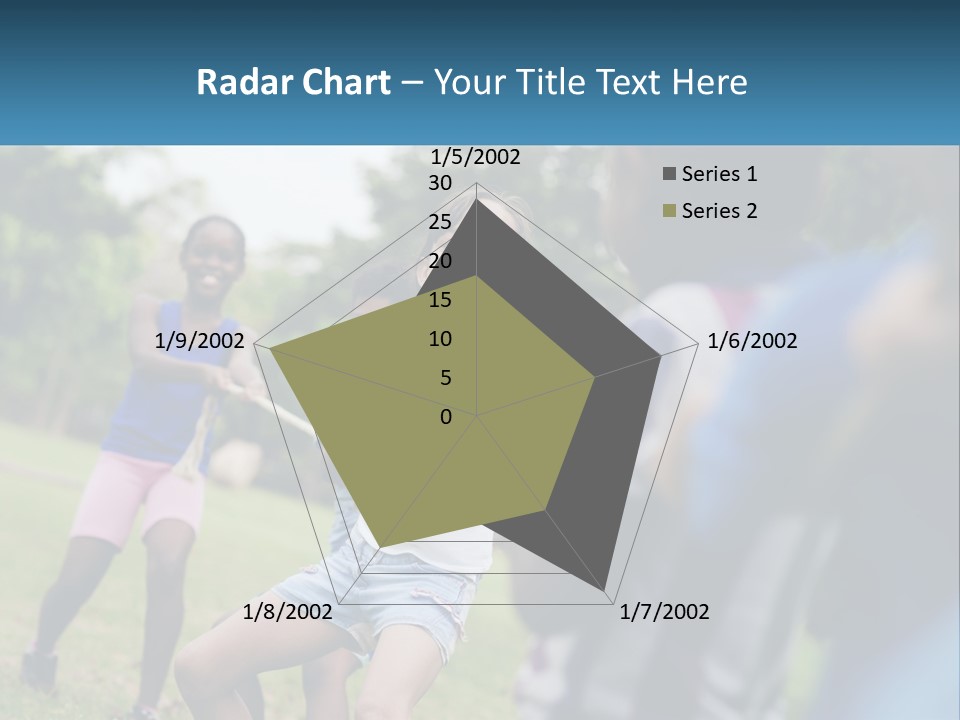 Radar Chart – Your Title Text Here

1/5/2002

30
25
20
15
10
5
0

1/6/2002

1/7/2002

1/8/2002

1/9/2002

Series 1
Series 2